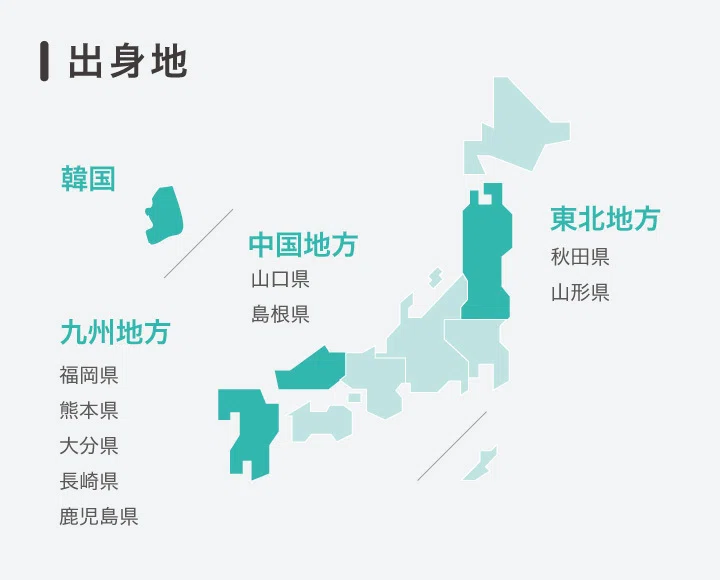 出身地

韓国

中国地方
山口県
島根県

東北地方
秋田県
山形県

九州地方
福岡県
熊本県
大分県
長崎県
鹿児島県